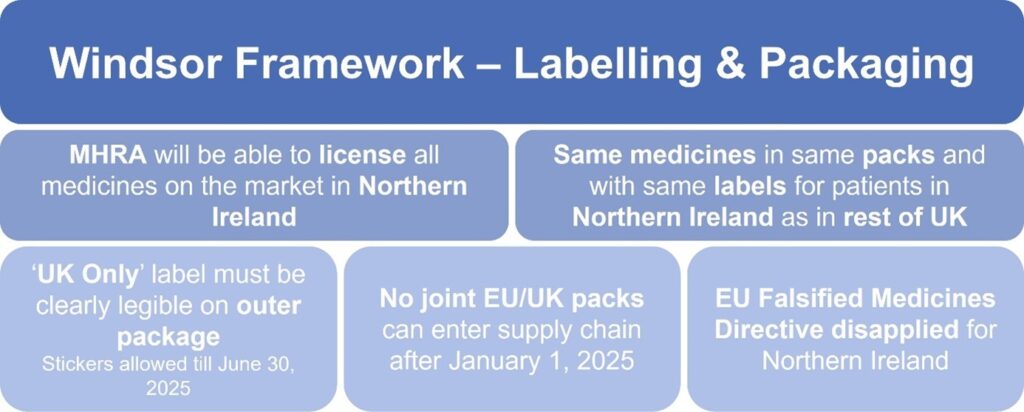 Windsor Framework – Labelling & Packaging

MHRA will be able to license all medicines on the market in Northern Ireland

Same medicines in same packs and with same labels for patients in Northern Ireland as in rest of UK

'UK Only' label must be clearly legible on outer package
Stickers allowed till June 30, 2025

No joint EU/UK packs can enter supply chain after January 1, 2025

EU Falsified Medicines Directive disapplied for Northern Ireland